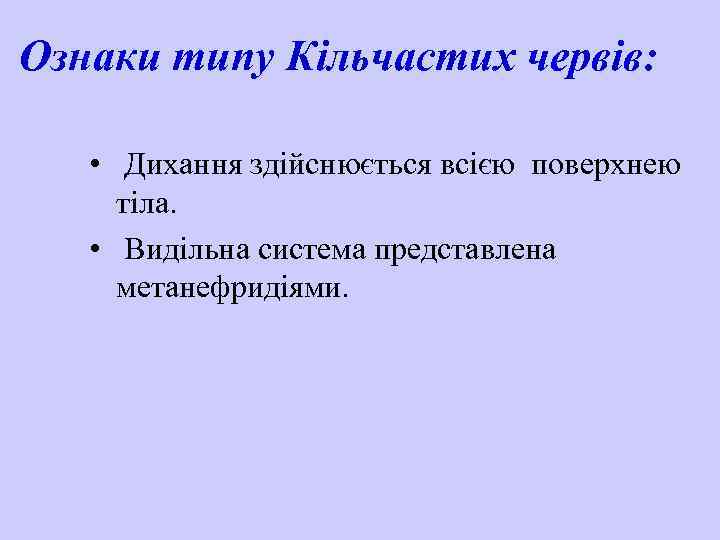 Ознаки типу Кільчастих червів:

• Дихання здійснюється всією поверхнею тіла.
• Видільна система представлена метанефридіями.